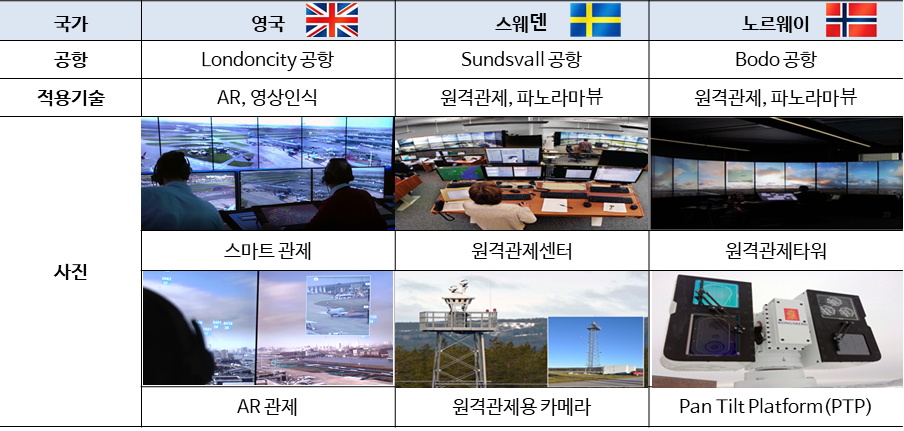 | 국가 | 영국 | 스웨덴 | 노르웨이 |
|---|---|---|---|
| 공항 | Londoncity 공항 | Sundsvall 공항 | Bodo 공항 |
| 적용기술 | AR, 영상인식 | 원격관제, 파노라마뷰 | 원격관제, 파노라마뷰 |
| 사진 | 스마트 관제 | 원격관제센터 | 원격관제타워 |
| | AR 관제 | 원격관제용 카메라 | Pan Tilt Platform (PTP) |